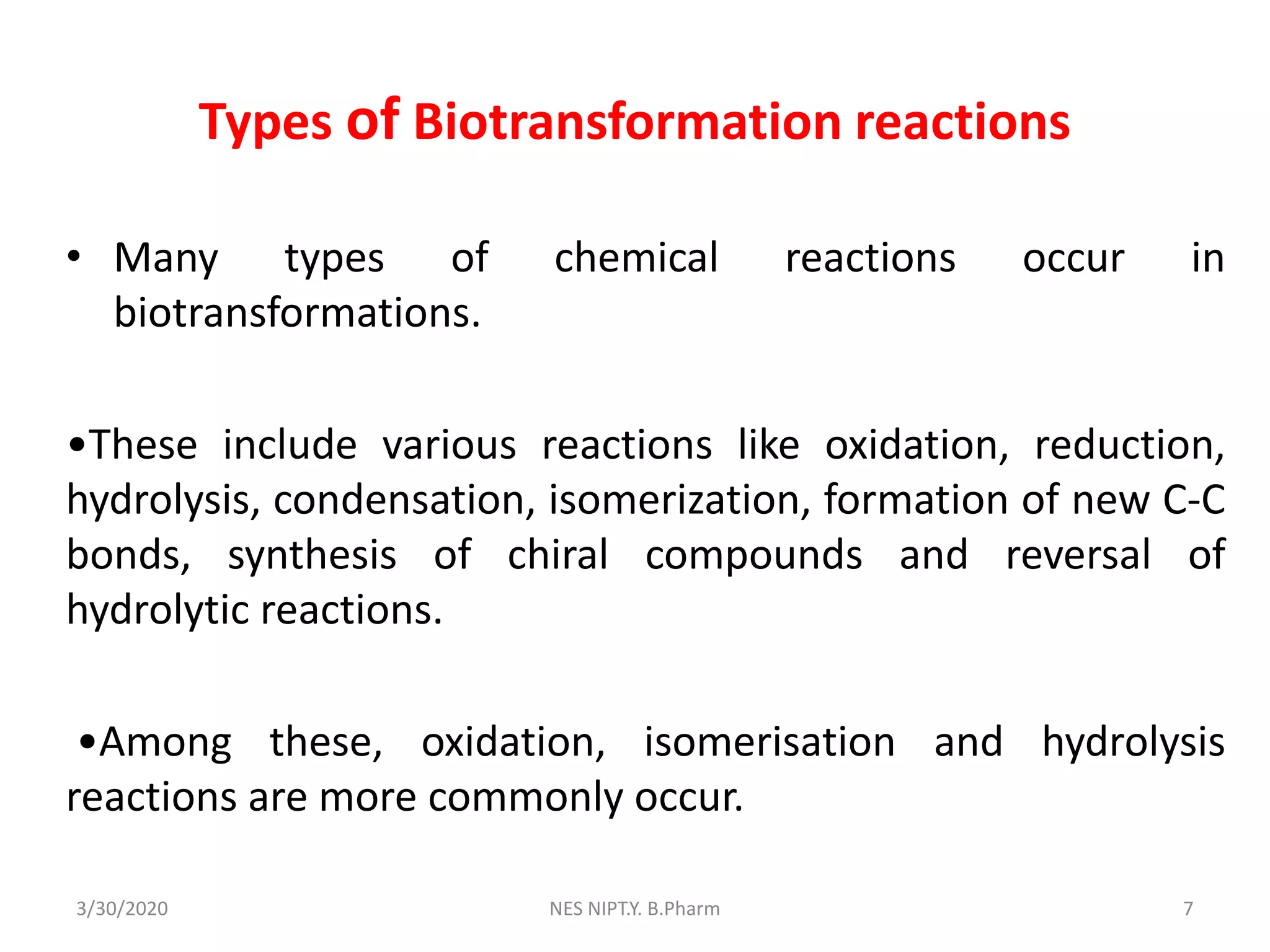 Types of Biotransformation reactions

• Many types of chemical reactions occur in biotransformations.

•These include various reactions like oxidation, reduction, hydrolysis, condensation, isomerization, formation of new C-C bonds, synthesis of chiral compounds and reversal of hydrolytic reactions.

•Among these, oxidation, isomerisation and hydrolysis reactions are more commonly occur.

3/30/2020

NES NIPT.Y. B.Pharm

7